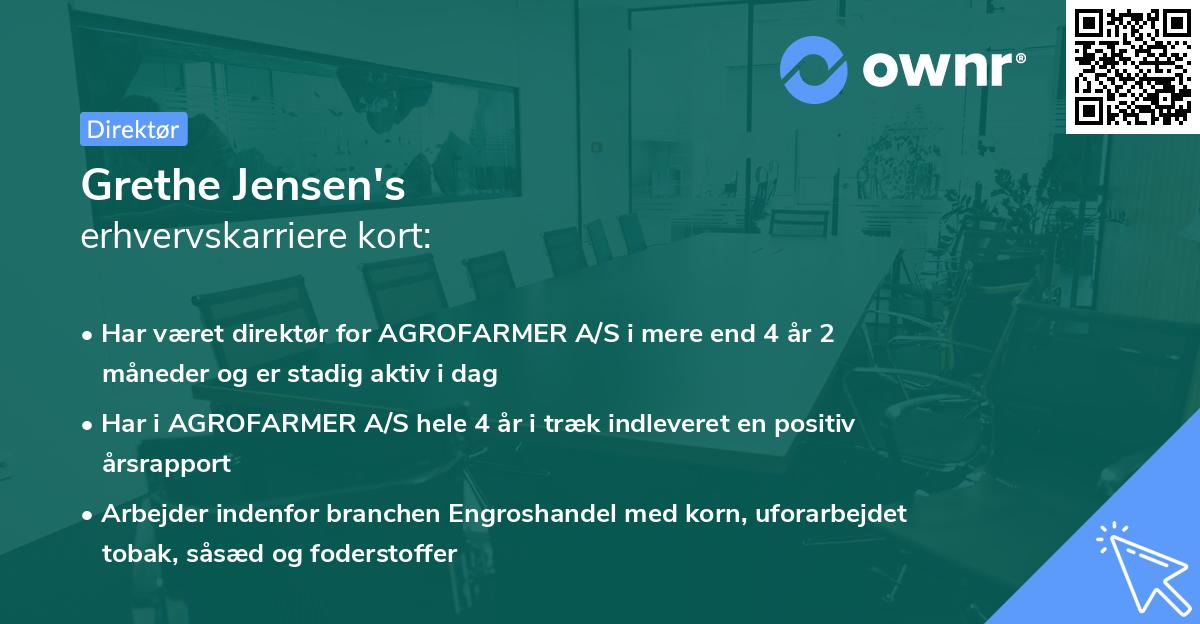 ownr®

Direktør

Grethe Jensen's
erhvervskarriere kort:

• Har været direktør for AGROFARMER A/S i mere end 4 år 2 måneder og er stadig aktiv i dag

• Har i AGROFARMER A/S hele 4 år i træk indleveret en positiv årsrapport

• Arbejder indenfor branchen Engroshandel med korn, uforarbejdet tobak, såsæd og foderstoffer